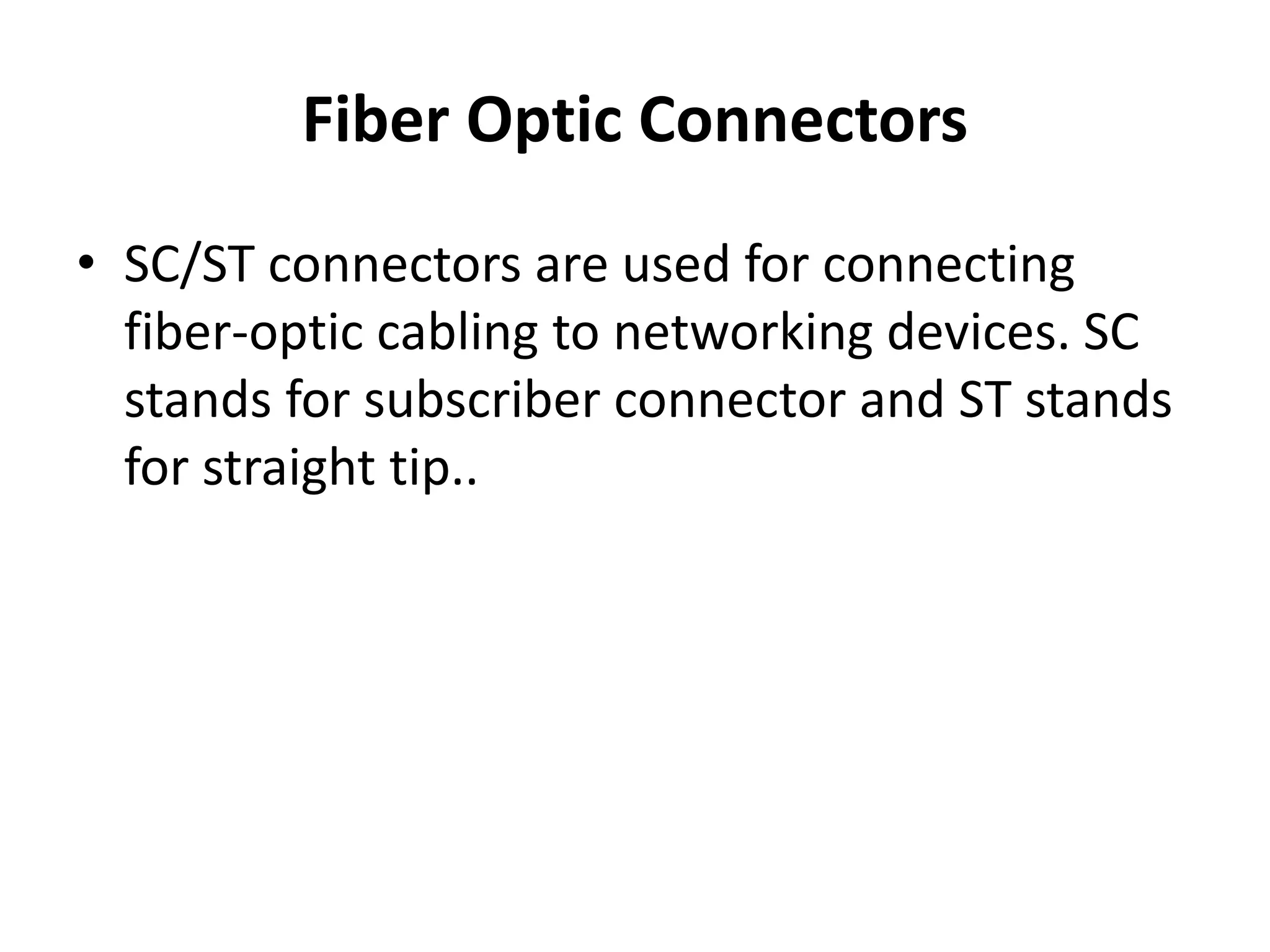 Fiber Optic Connectors

• SC/ST connectors are used for connecting fiber-optic cabling to networking devices. SC stands for subscriber connector and ST stands for straight tip..